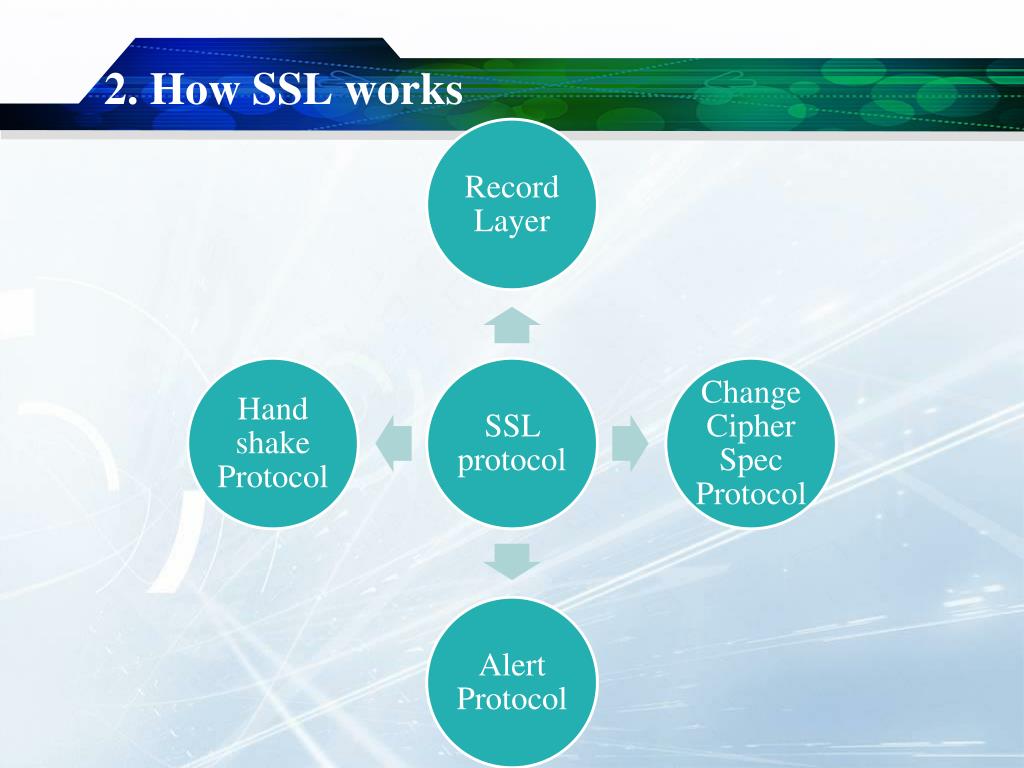 2. How SSL works

Record Layer

Hand shake Protocol

SSL protocol

Change Cipher Spec Protocol

Alert Protocol